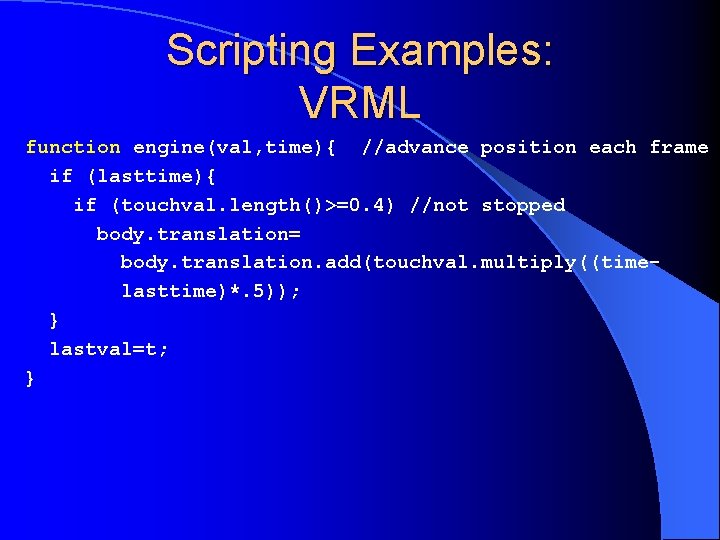 Scripting Examples: VRML

function engine(val,time){  //advance position each frame
  if (lasttime){
    if (touchval.length()>=0.4) //not stopped
      body.translation=
        body.translation.add(touchval.multiply((time-lasttime)*.5));
  }
  lastval=t;
}